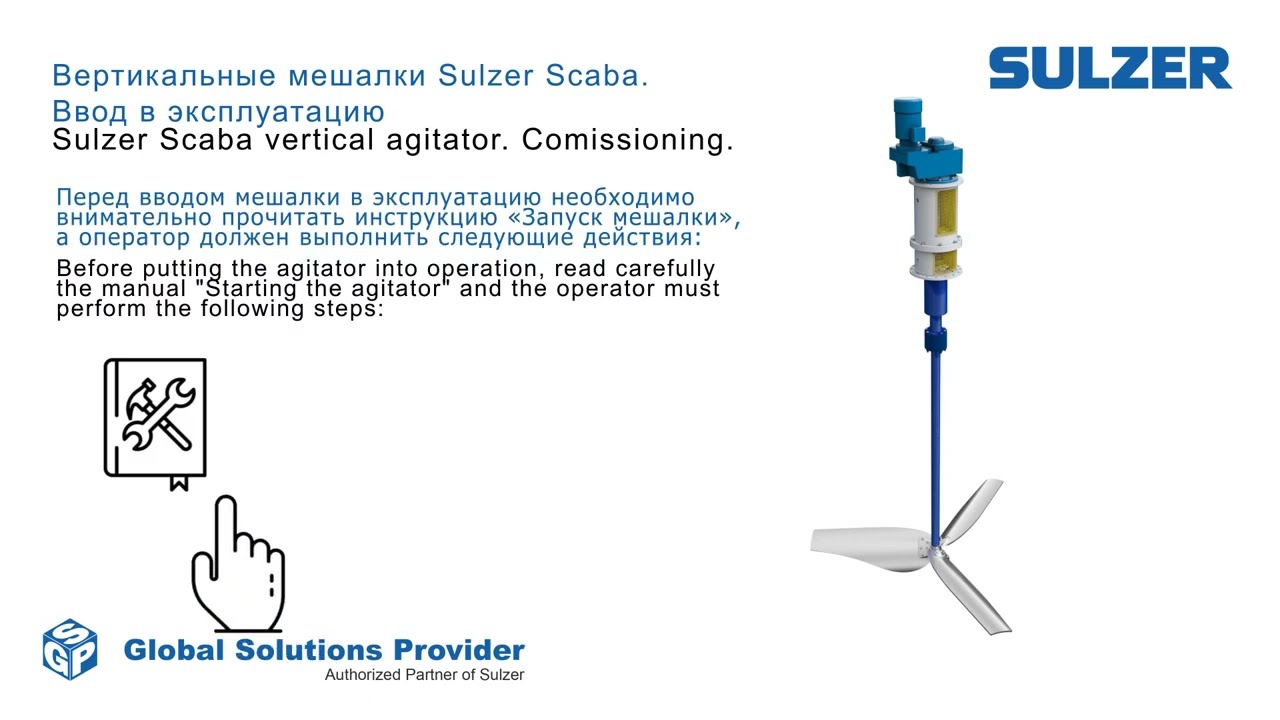 Вертикальные мешалки Sulzer Scaba.
Ввод в эксплуатацию
Sulzer Scaba vertical agitator. Comissioning.

SULZER

Перед вводом мешалки в эксплуатацию необходимо внимательно прочитать инструкцию «Запуск мешалки», а оператор должен выполнить следующие действия:

Before putting the agitator into operation, read carefully the manual "Starting the agitator" and the operator must perform the following steps:

GSP
Global Solutions Provider
Authorized Partner of Sulzer